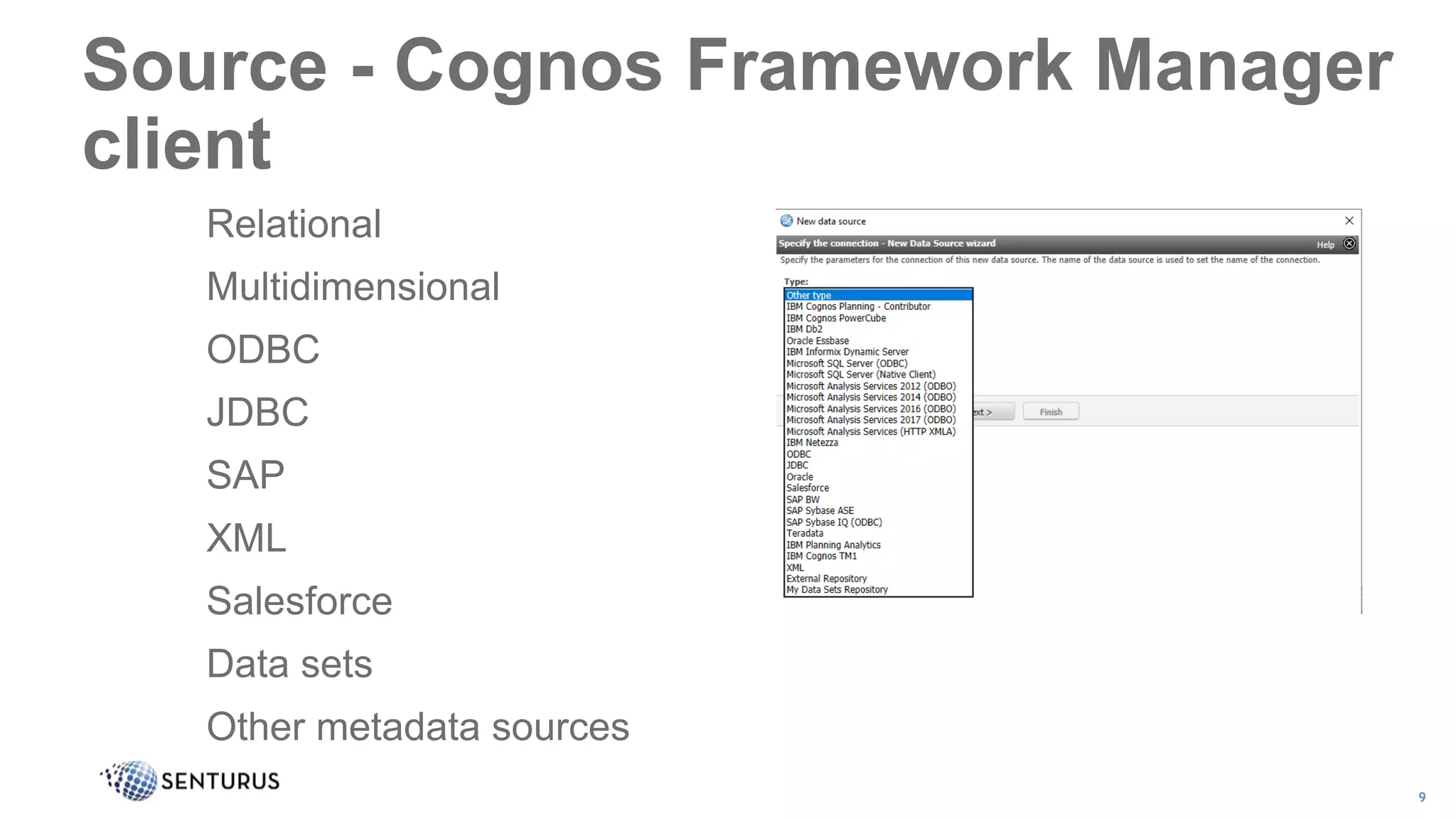 Source - Cognos Framework Manager client

Relational

Multidimensional

ODBC

JDBC

SAP

XML

Salesforce

Data sets

Other metadata sources

New data source

Specify the connection - New Data Source wizard

Help

Specify the parameters for the connection of this new data source. The name of the data source is used to set the name of the connection.

Type:

Other type
IBM Cognos Planning - Contributor
IBM Cognos PowerCube
IBM Db2
Oracle Essbase
IBM Informix Dynamic Server
Microsoft SQL Server (ODBC)
Microsoft SQL Server (Native Client)
Microsoft Analysis Services 2012 (ODBO)
Microsoft Analysis Services 2014 (ODBO)
Microsoft Analysis Services 2016 (ODBO)
Microsoft Analysis Services 2017 (ODBO)
Microsoft Analysis Services (HTTP XMLA)
IBM Netezza
ODBC
JDBC
Oracle
Salesforce
SAP BW
SAP Sybase ASE
SAP Sybase IQ (ODBC)
Teradata
IBM Planning Analytics
IBM Cognos TM1
XML
External Repository
My Data Sets Repository

ext >

Finish

SENTURUS

9